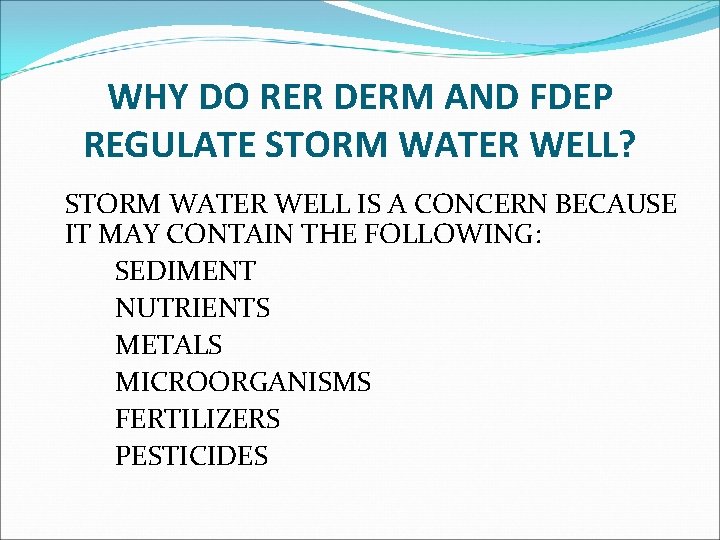 WHY DO RER DERM AND FDEP REGULATE STORM WATER WELL?

STORM WATER WELL IS A CONCERN BECAUSE IT MAY CONTAIN THE FOLLOWING:

SEDIMENT
NUTRIENTS
METALS
MICROORGANISMS
FERTILIZERS
PESTICIDES